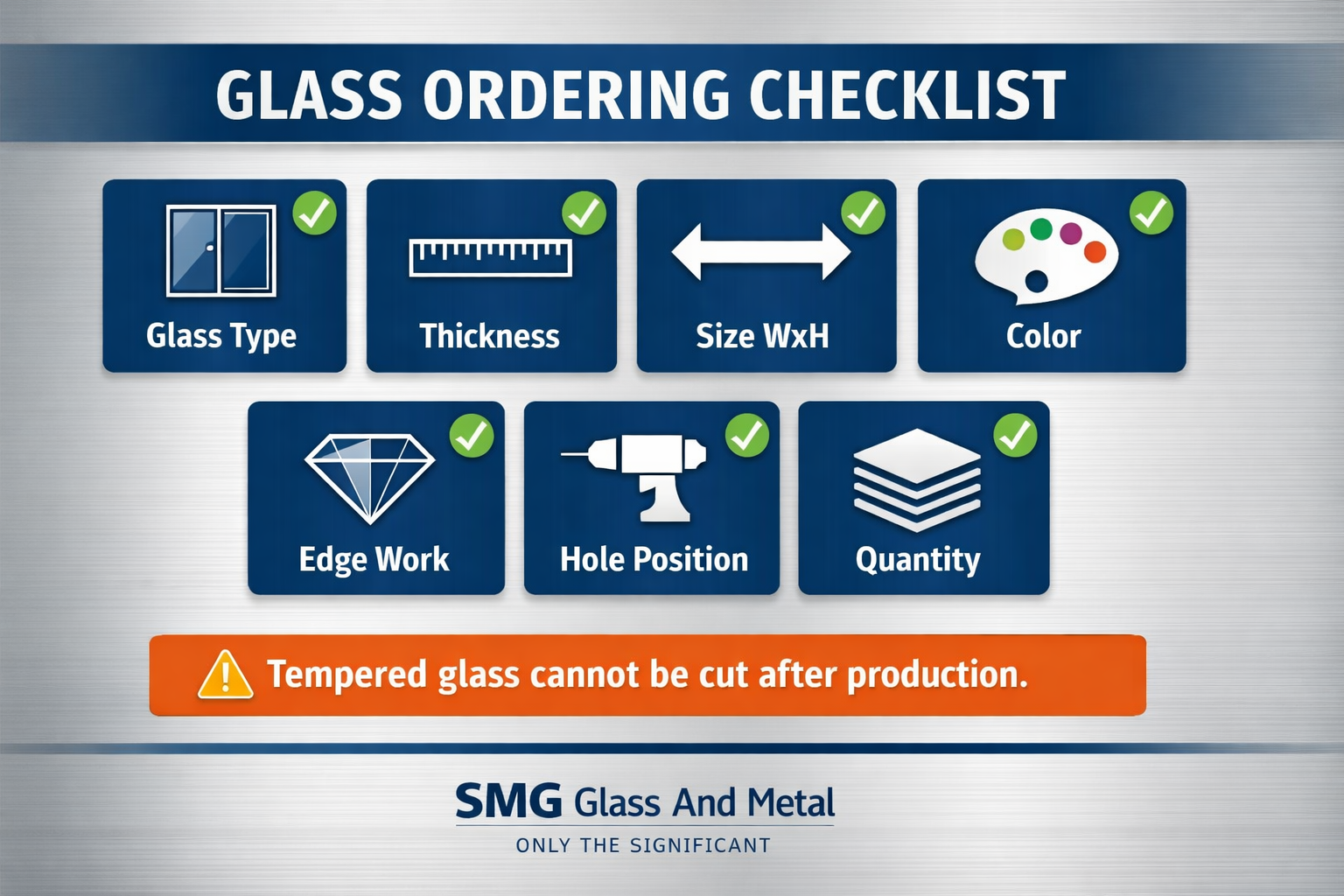 GLASS ORDERING CHECKLIST

Glass Type

Thickness

Size WxH

Color

Edge Work

Hole Position

Quantity

Tempered glass cannot be cut after production.

SMG Glass And Metal
ONLY THE SIGNIFICANT